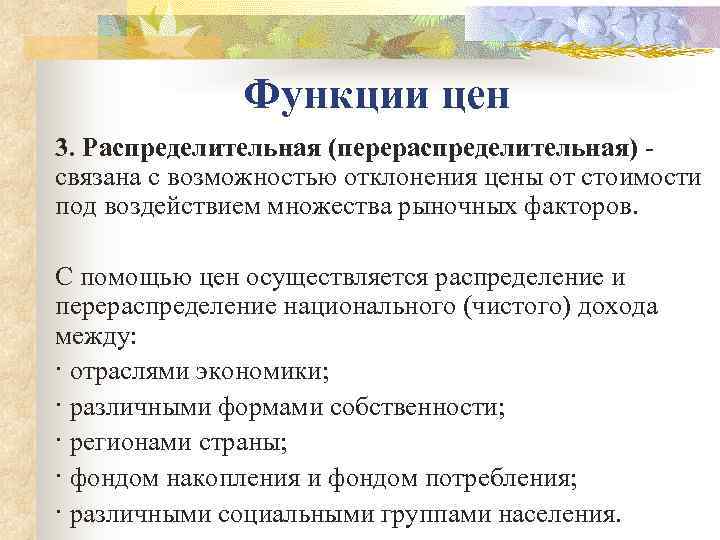 Функции цен

3. Распределительная (перераспределительная) - связана с возможностью отклонения цены от стоимости под воздействием множества рыночных факторов.

С помощью цен осуществляется распределение и перераспределение национального (чистого) дохода между:

· отраслями экономики;

· различными формами собственности;

· регионами страны;

· фондом накопления и фондом потребления;

· различными социальными группами населения.